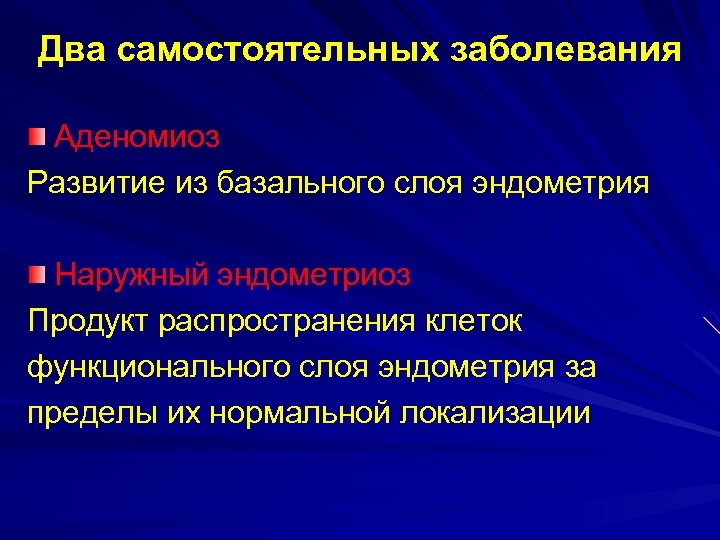 Два самостоятельных заболевания

Аденомиоз
Развитие из базального слоя эндометрия

Наружный эндометриоз
Продукт распространения клеток функционального слоя эндометрия за пределы их нормальной локализации